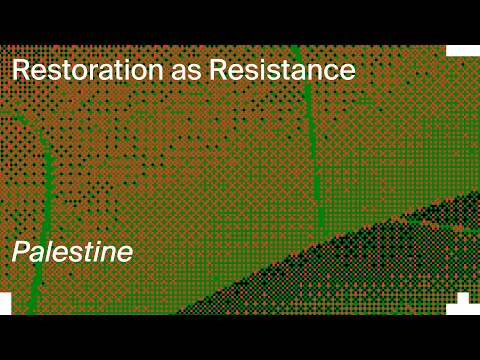 Restoration as Resistance

Palestine